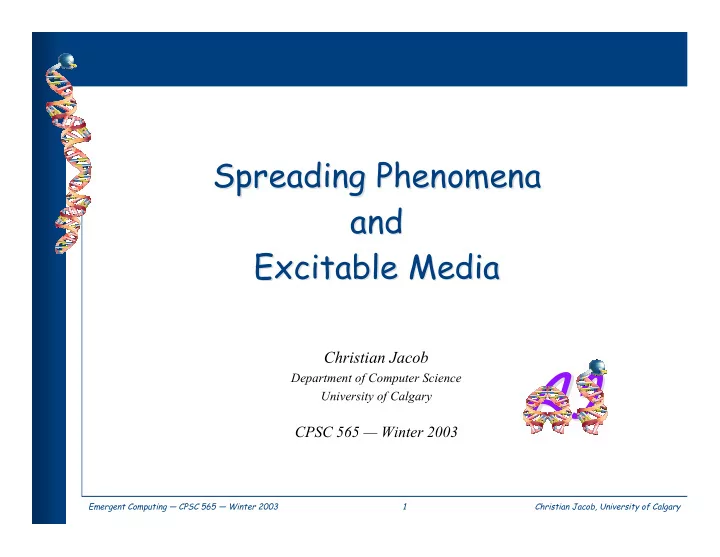 Spreading Phenomena
and
Excitable Media

Christian Jacob
Department of Computer Science
University of Calgary

CPSC 565 — Winter 2003

Emergent Computing — CPSC 565 — Winter 2003

1

Christian Jacob, University of Calgary